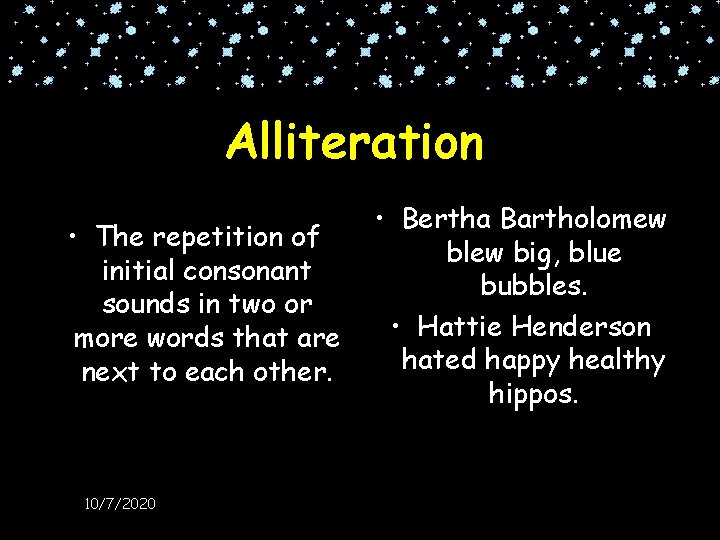 Alliteration

• The repetition of initial consonant sounds in two or more words that are next to each other.

• Bertha Bartholomew blew big, blue bubbles.

• Hattie Henderson hated happy healthy hippos.

10/7/2020